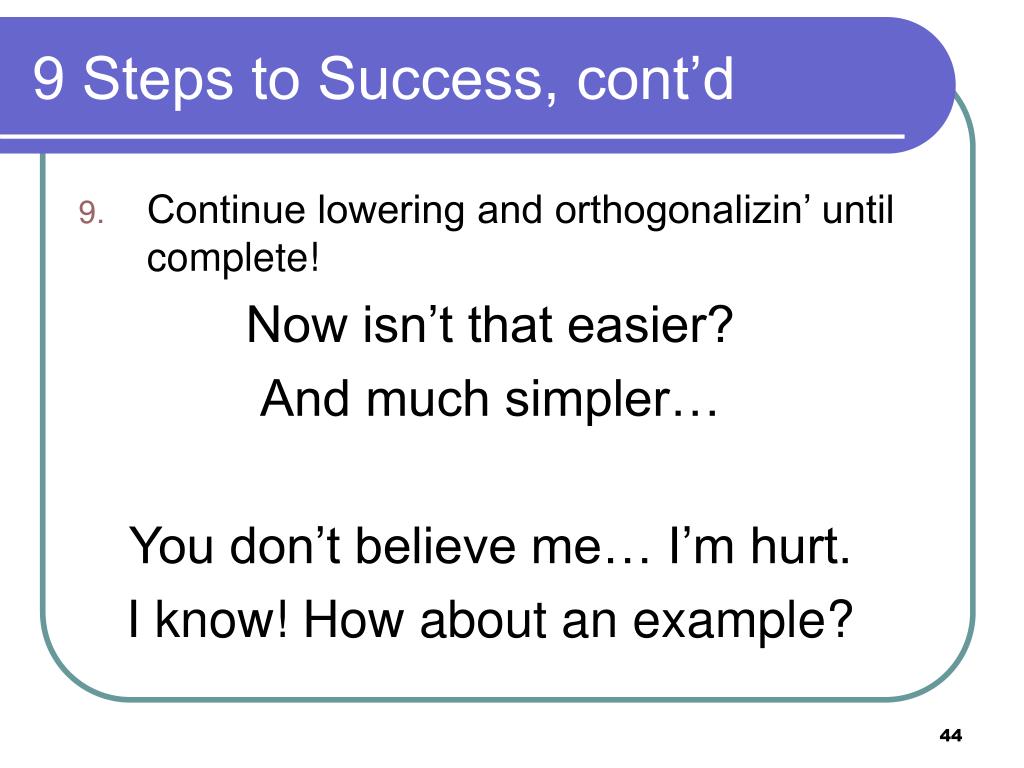 9 Steps to Success, cont’d

9. Continue lowering and orthogonalizin’ until complete!

Now isn’t that easier?

And much simpler…

You don’t believe me… I’m hurt.

I know! How about an example?

44